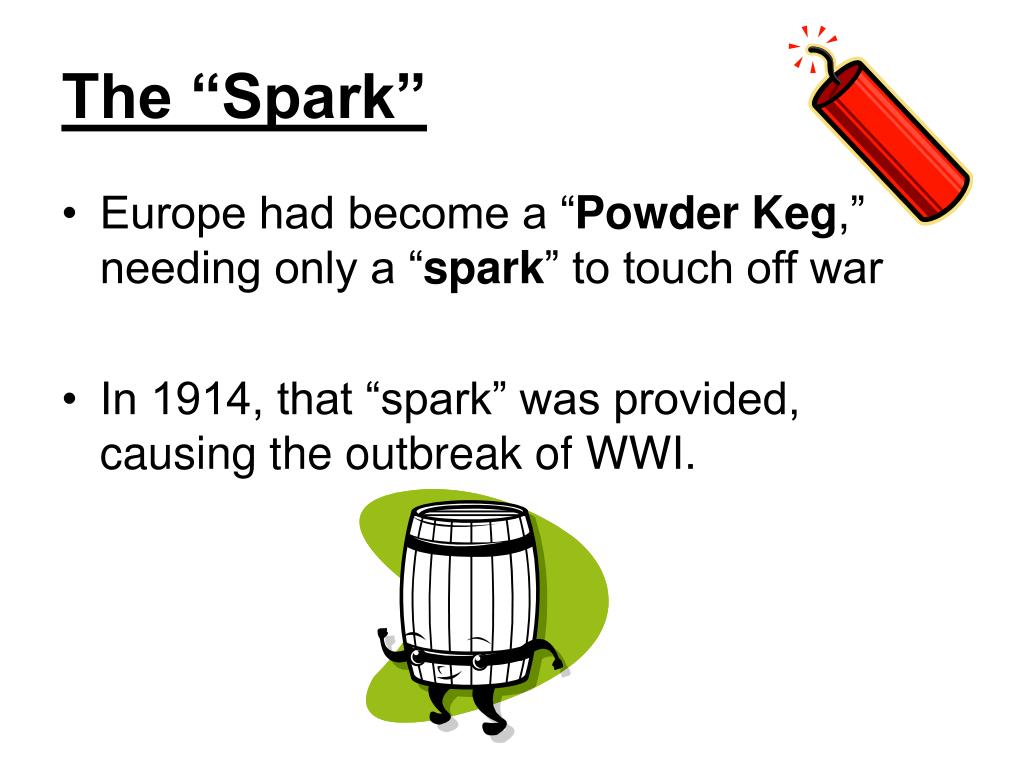 The “Spark”

• Europe had become a “Powder Keg,” needing only a “spark” to touch off war

• In 1914, that “spark” was provided, causing the outbreak of WWI.